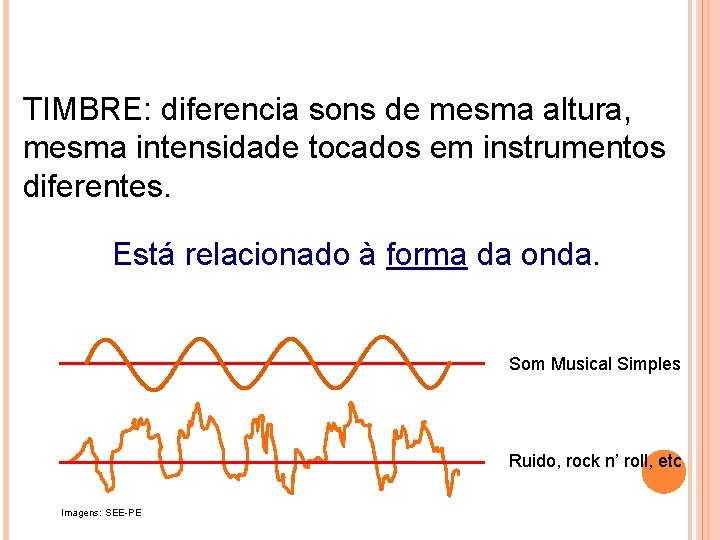 TIMBRE: diferencia sons de mesma altura, mesma intensidade tocados em instrumentos diferentes.

Está relacionado à forma da onda.

Som Musical Simples

Ruido, rock n' roll, etc

Imagens: SEE-PE